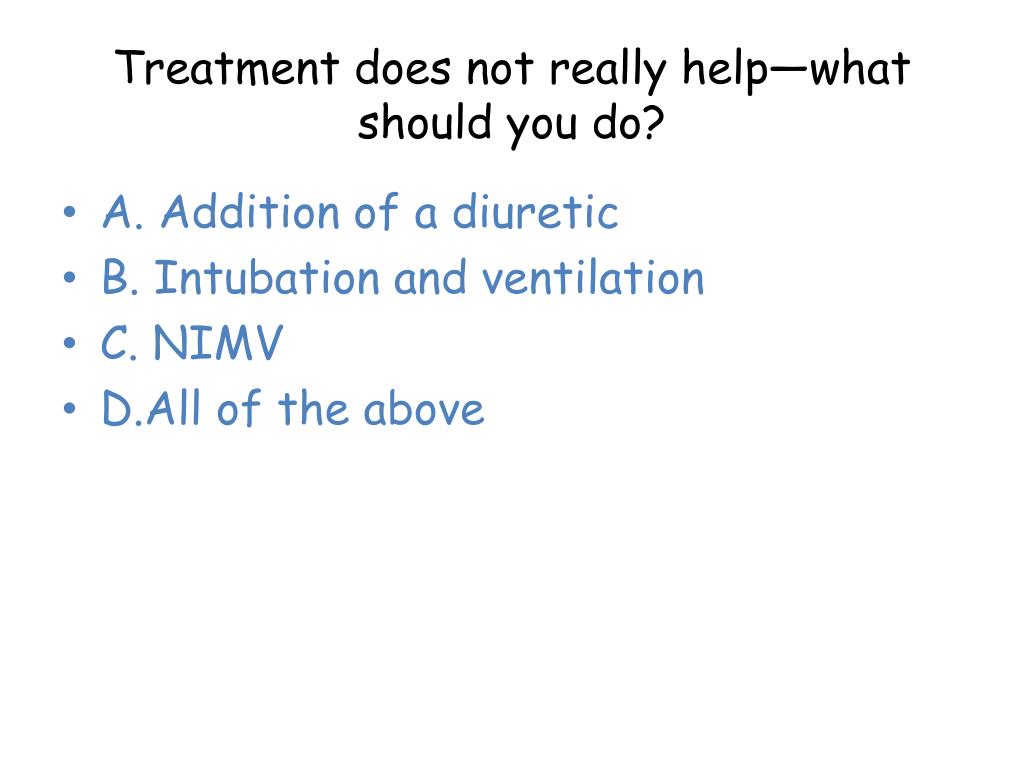 Treatment does not really help—what should you do?

• A. Addition of a diuretic
• B. Intubation and ventilation
• C. NIMV
• D.All of the above